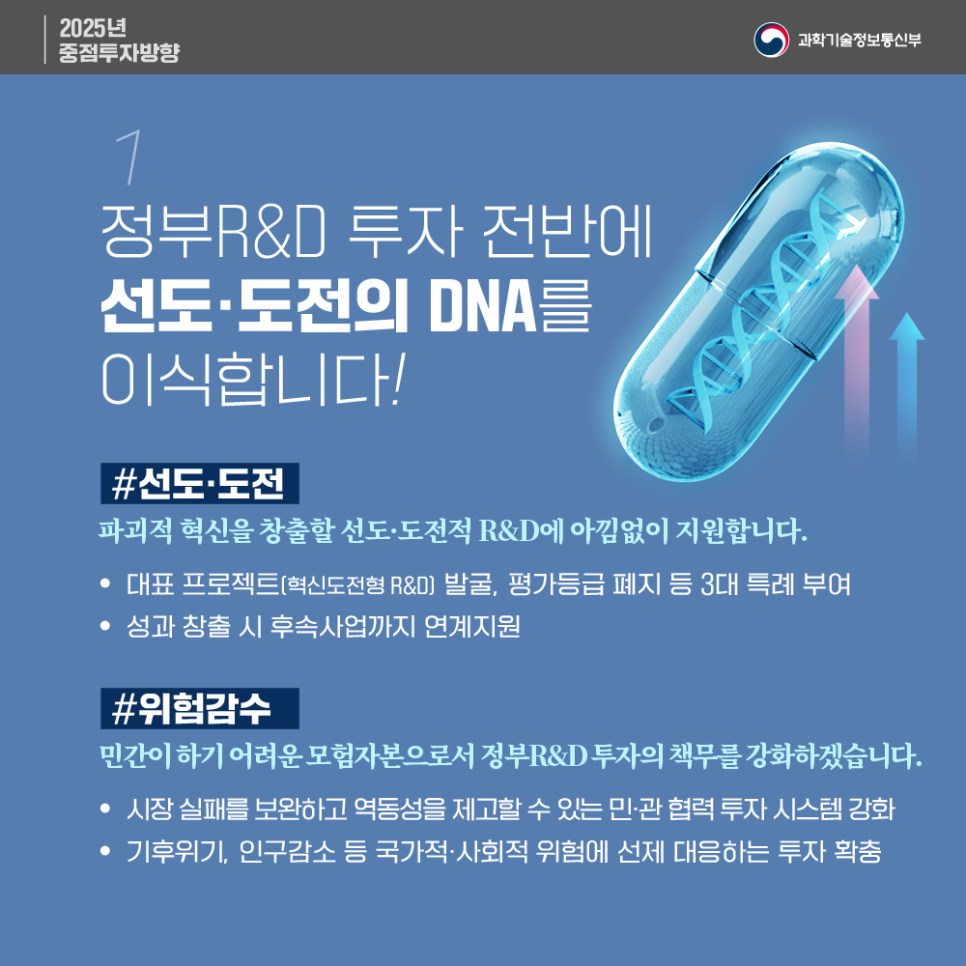 2025년
중점투자방향

과학기술정보통신부

1

정부R&D 투자 전반에
선도·도전의 DNA를
이식합니다!

#선도·도전

파괴적 혁신을 창출할 선도·도전적 R&D에 아낌없이 지원합니다.

• 대표 프로젝트(혁신도전형 R&D) 발굴, 평가등급 폐지 등 3대 특례 부여
• 성과 창출 시 후속사업까지 연계지원

#위험감수

민간이 하기 어려운 모험자본으로서 정부R&D 투자의 책무를 강화하겠습니다.

• 시장 실패를 보완하고 역동성을 제고할 수 있는 민·관 협력 투자 시스템 강화
• 기후위기, 인구감소 등 국가적·사회적 위험에 선제 대응하는 투자 확충